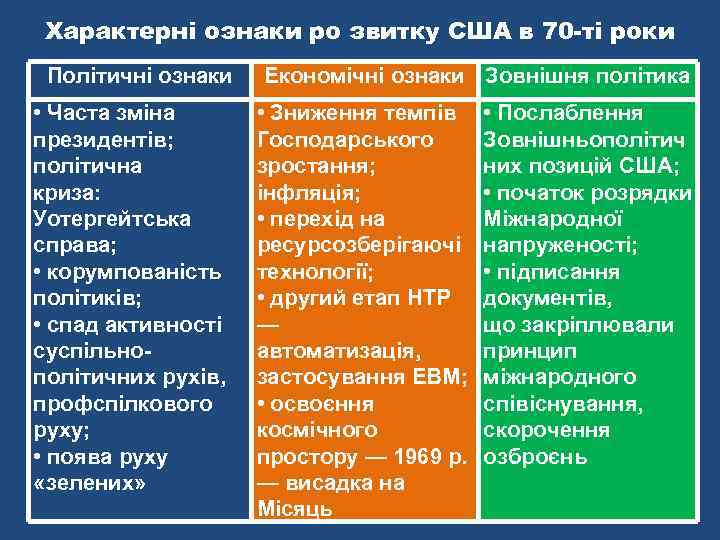 Характерні ознаки ро звитку США в 70-ті роки

| Політичні ознаки | Економічні ознаки | Зовнішня політика |
|---|---|---|
| • Часта зміна президентів; політична криза: Уотергейтська справа; • корумпованість політиків; • спад активності суспільно-політичних рухів, профспілкового руху; • поява руху «зелених» | • Зниження темпів Господарського зростання; інфляція; • перехід на ресурсозберігаючі технології; • другий етап НТР — автоматизація, застосування ЕВМ; • освоєння космічного простору — 1969 р. — висадка на Місяць | • Послаблення Зовнішньополітичних позицій США; • початок розрядки Міжнародної напруженості; • підписання документів, що закріплювали принцип міжнародного співіснування, скорочення озброєнь |